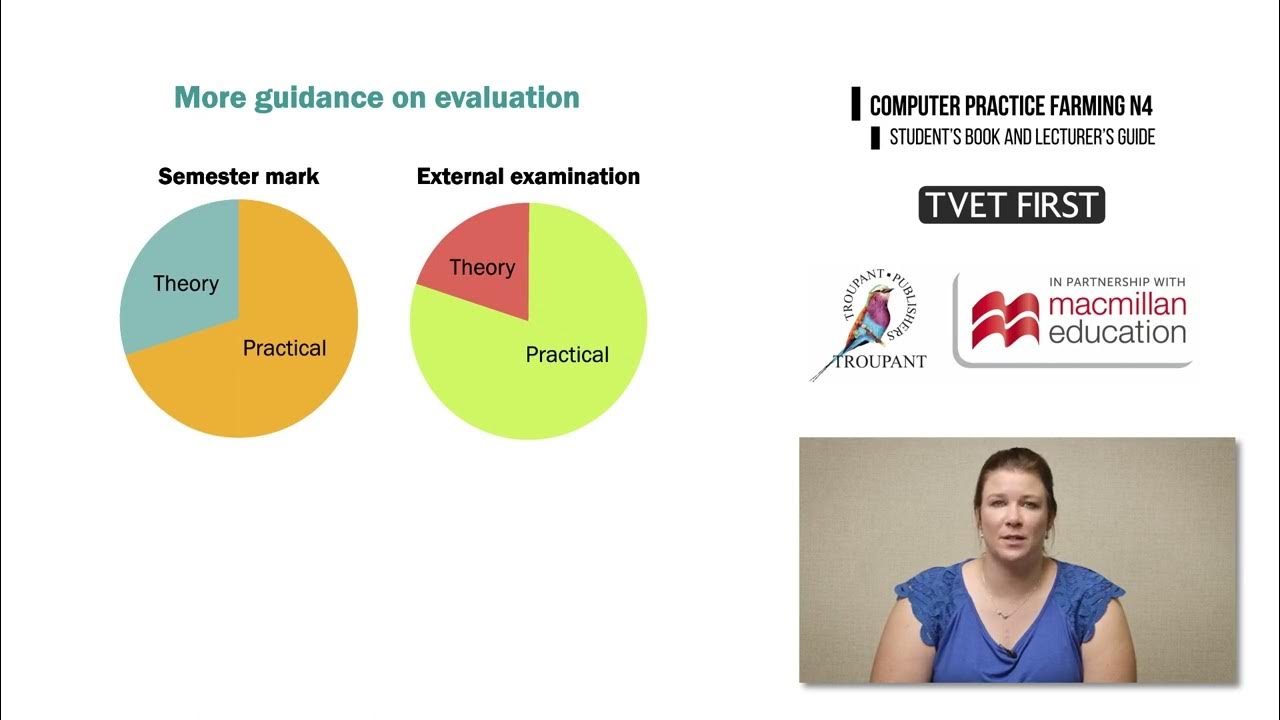 More guidance on evaluation

Semester mark

Theory

Practical

External examination

Theory

Practical

COMPUTER PRACTICE FARMING N4

STUDENT'S BOOK AND LECTURER'S GUIDE

TVET FIRST

TROUPANT • PUBLISHERS

TROUPANT

IN PARTNERSHIP WITH

macmillan education